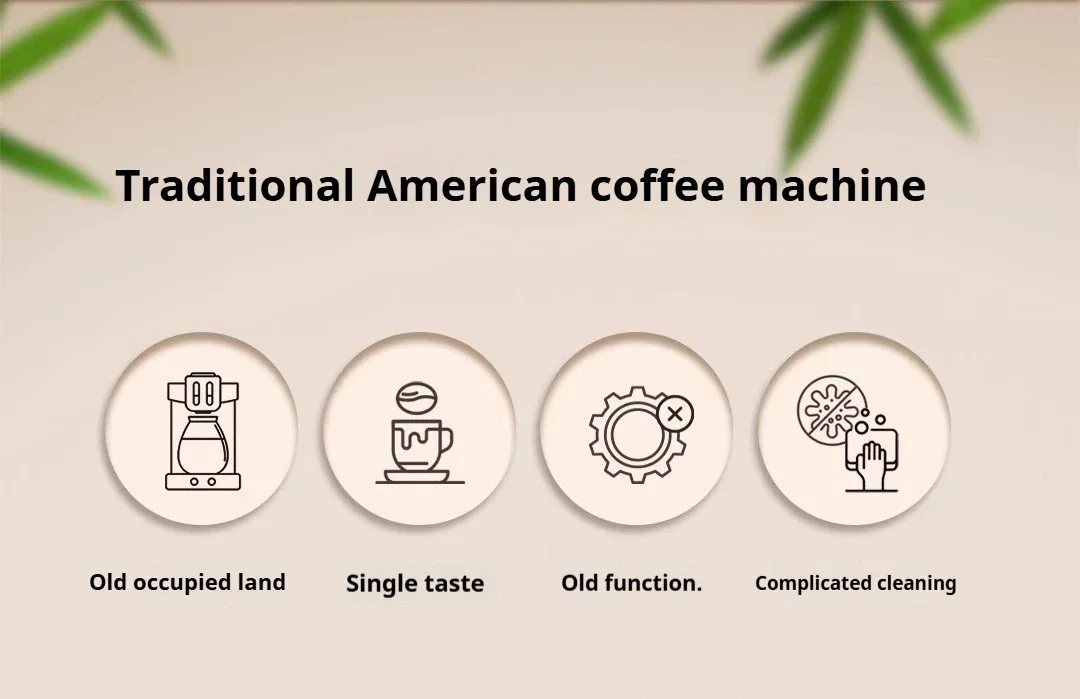 Traditional American coffee machine

Old occupied land

Single taste

Old function.

Complicated cleaning